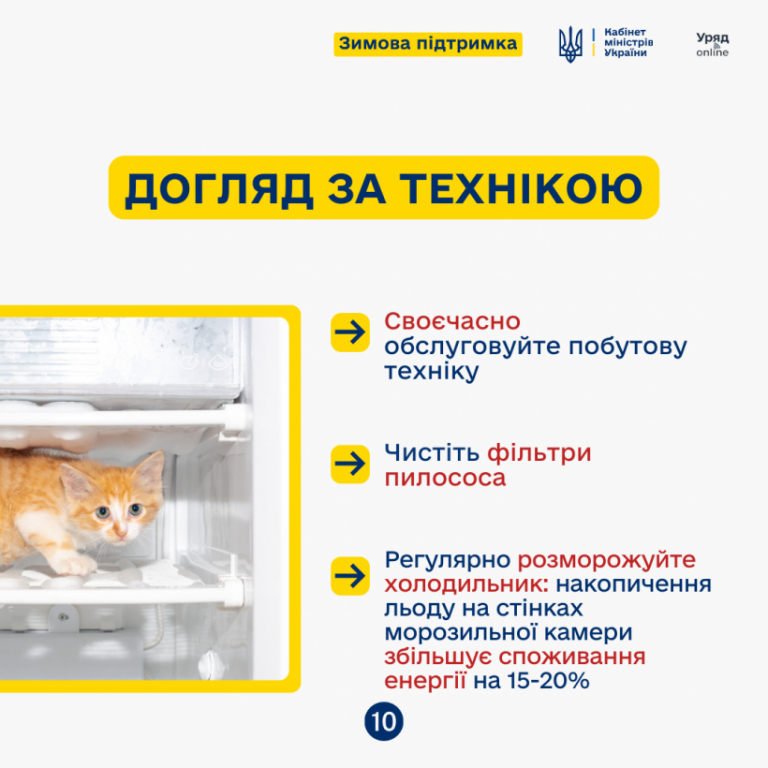 Зимова підтримка

Кабінет міністрів України

Уряд online

ДОГЛЯД ЗА ТЕХНІКОЮ

Своєчасно обслуговуйте побутову техніку

Чистіть фільтри пилососа

Регулярно розморожуйте холодильник: накопичення льоду на стінках морозильної камери збільшує споживання енергії на 15-20%

10